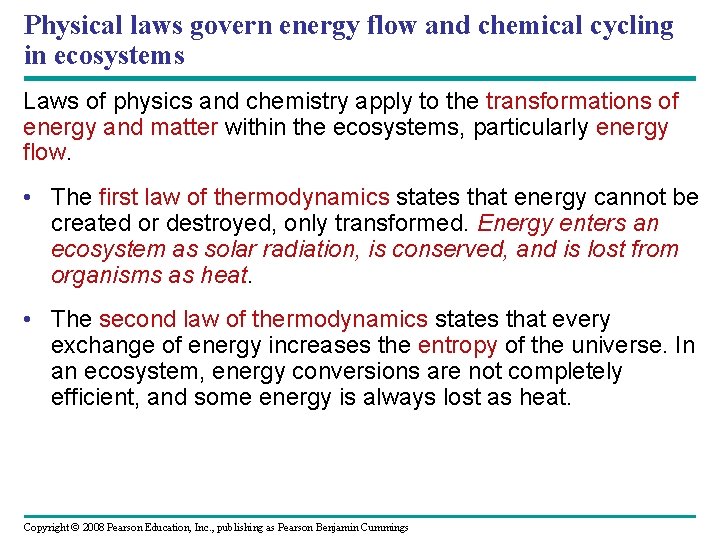 Physical laws govern energy flow and chemical cycling in ecosystems

Laws of physics and chemistry apply to the transformations of energy and matter within the ecosystems, particularly energy flow.

• The first law of thermodynamics states that energy cannot be created or destroyed, only transformed. Energy enters an ecosystem as solar radiation, is conserved, and is lost from organisms as heat.

• The second law of thermodynamics states that every exchange of energy increases the entropy of the universe. In an ecosystem, energy conversions are not completely efficient, and some energy is always lost as heat.

Copyright © 2008 Pearson Education, Inc., publishing as Pearson Benjamin Cummings